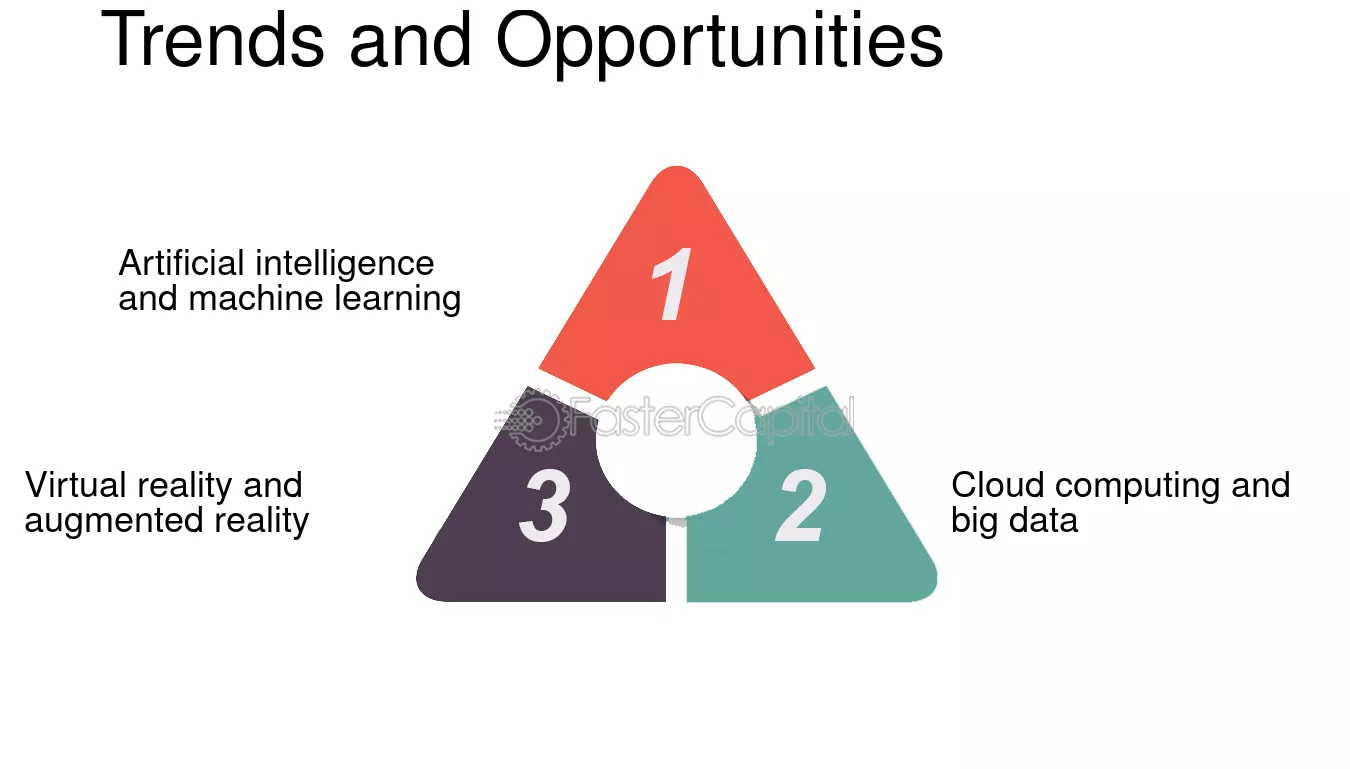 Trends and Opportunities

Artificial intelligence and machine learning

1

FasterCapital

Virtual reality and augmented reality

3

2

Cloud computing and big data